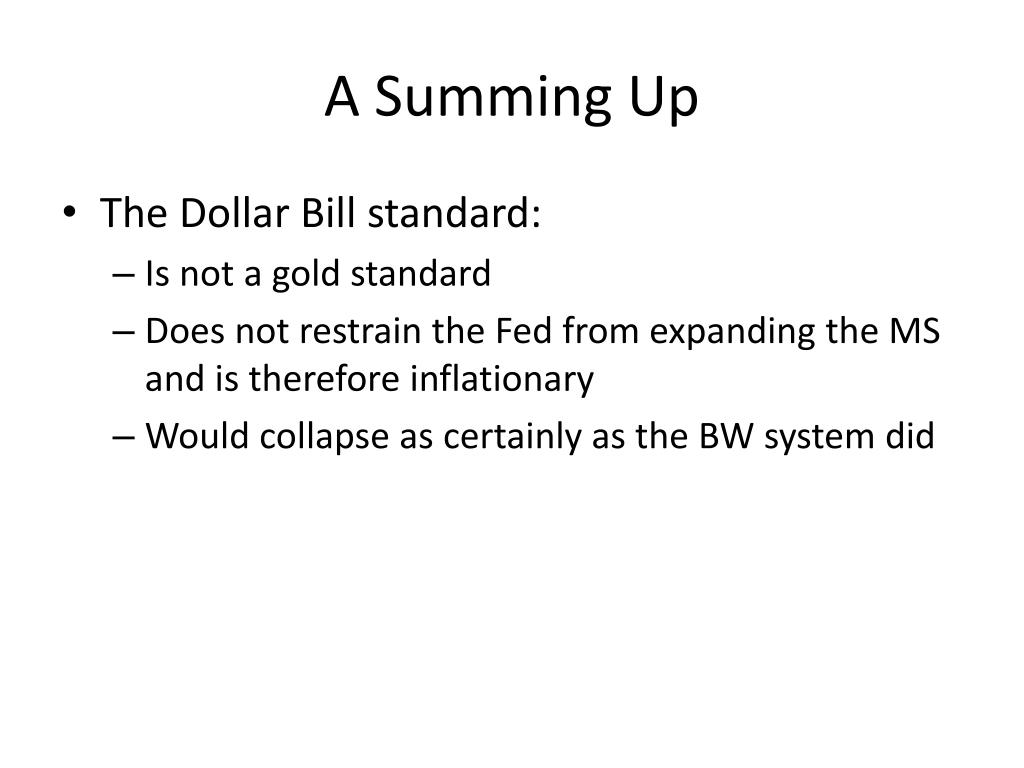 A Summing Up

• The Dollar Bill standard:
– Is not a gold standard
– Does not restrain the Fed from expanding the MS and is therefore inflationary
– Would collapse as certainly as the BW system did